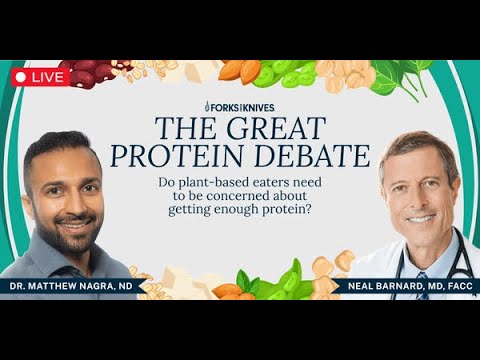 LIVE

FORKS OVER KNIVES

THE GREAT PROTEIN DEBATE

Do plant-based eaters need to be concerned about getting enough protein?

DR. MATTHEW NAGRA, ND

NEAL BARNARD, MD, FACC